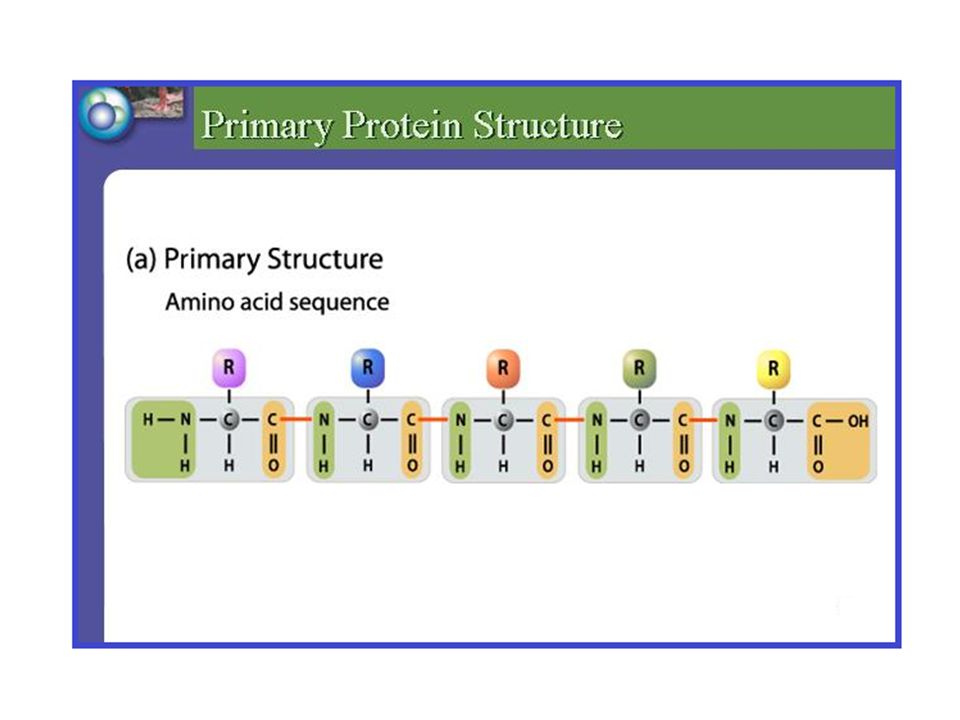 Primary Protein Structure

(a) Primary Structure

Amino acid sequence

R R R R R

H — N — C — C — N — C — C — N — C — C — N — C — C — N — C — C — OH

H H O H H O H H O H H O H H O